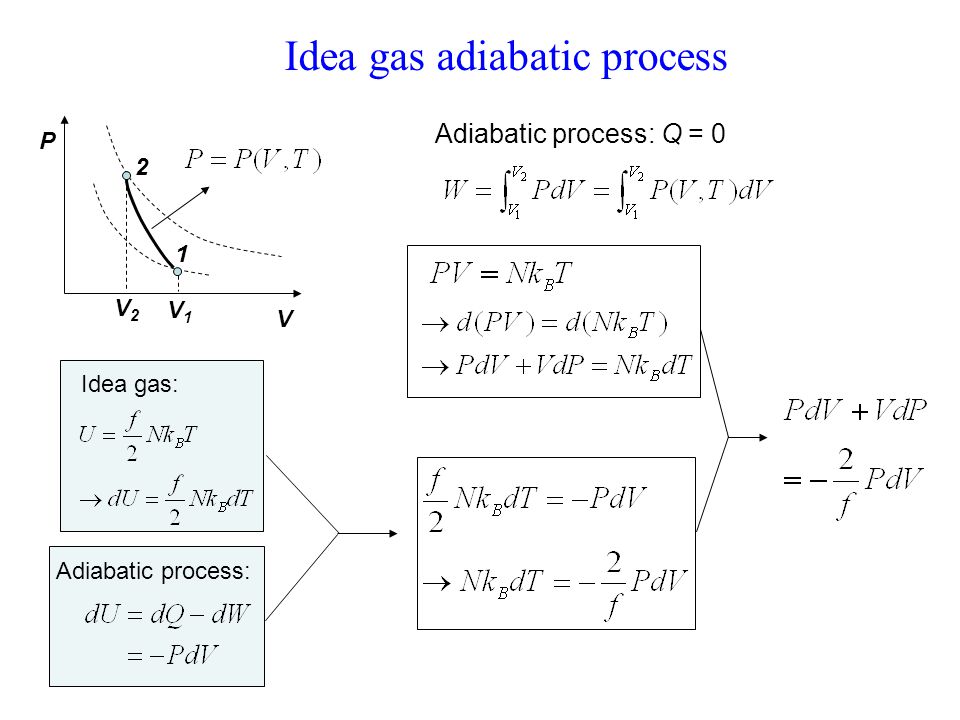 Idea gas adiabatic process

P

2

$P = P(V,T)$

1

$V_2$ $V_1$ V

Adiabatic process: Q = 0

$W = \int_{V_1}^{V_2} PdV = \int_{V_1}^{V_2} P(V,T)dV$

$PV = Nk_BT$
$\rightarrow d(PV) = d(Nk_BT)$
$\rightarrow PdV + VdP = Nk_BdT$

Idea gas:
$U = \frac{f}{2}Nk_BT$
$\rightarrow dU = \frac{f}{2}Nk_BdT$

Adiabatic process:
$dU = dQ - dW$
$= -PdV$

$\frac{f}{2}Nk_BdT = -PdV$
$\rightarrow Nk_BdT = -\frac{2}{f}PdV$

$PdV + VdP$
$= -\frac{2}{f}PdV$